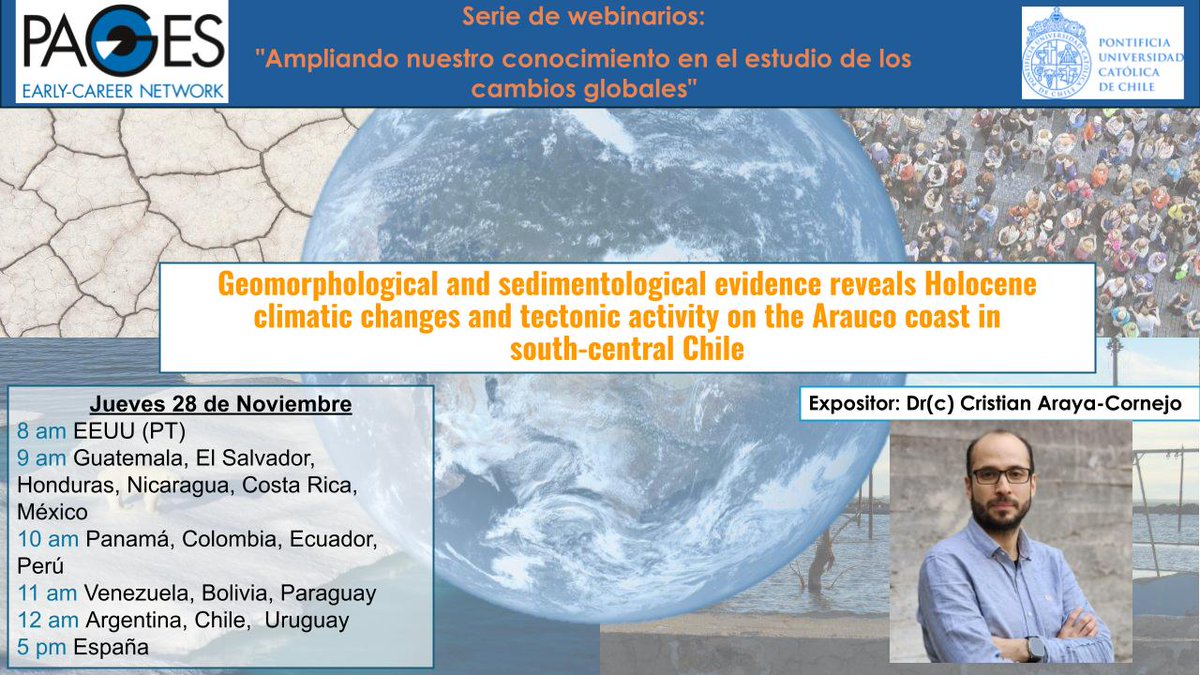 PAGES
EARLY-CAREER NETWORK

Serie de webinarios:
"Ampliando nuestro conocimiento en el estudio de los cambios globales"

PONTIFICIA UNIVERSIDAD CATÓLICA DE CHILE

Geomorphological and sedimentological evidence reveals Holocene climatic changes and tectonic activity on the Arauco coast in south-central Chile

Jueves 28 de Noviembre
8 am EEUU (PT)
9 am Guatemala, El Salvador, Honduras, Nicaragua, Costa Rica, México
10 am Panamá, Colombia, Ecuador, Perú
11 am Venezuela, Bolivia, Paraguay
12 am Argentina, Chile, Uruguay
5 pm España

Expositor: Dr(c) Cristian Araya-Cornejo